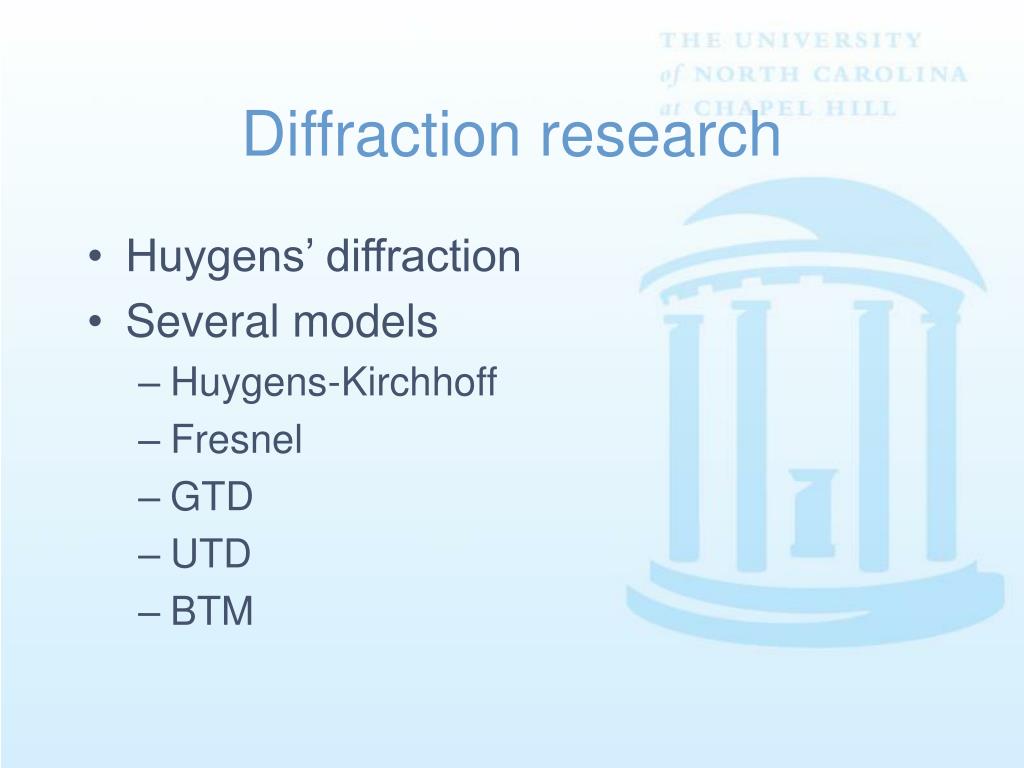 THE UNIVERSITY
of NORTH CAROLINA
at CHAPEL HILL

Diffraction research

• Huygens' diffraction
• Several models
– Huygens-Kirchhoff
– Fresnel
– GTD
– UTD
– BTM